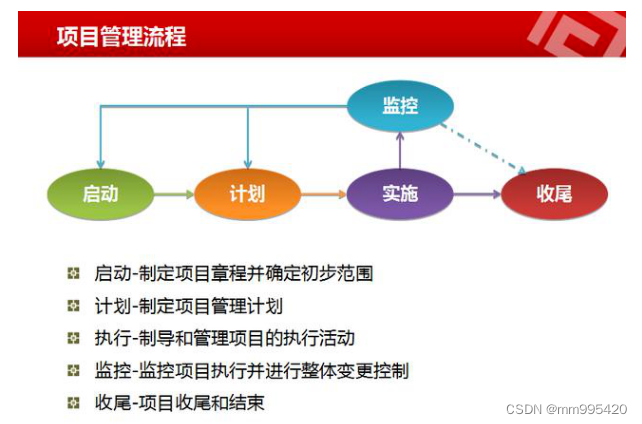 项目管理流程

监控

启动

计划

实施

收尾

启动-制定项目章程并确定初步范围

计划-制定项目管理计划

执行-制导和管理项目的执行活动

监控-监控项目执行并进行整体变更控制

收尾-项目收尾和结束

CSDN @mm995420